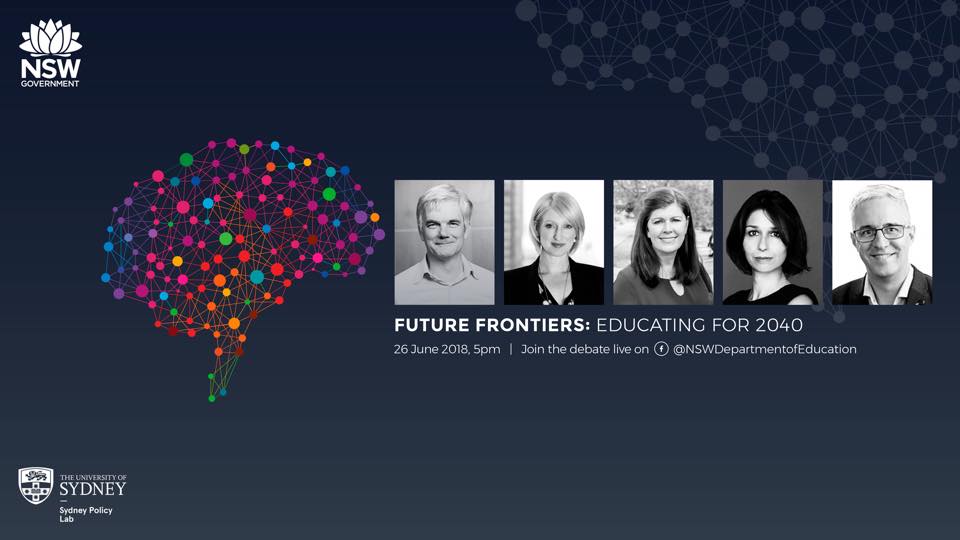 NSW
GOVERNMENT

FUTURE FRONTIERS: EDUCATING FOR 2040

26 June 2018, 5pm | Join the debate live on @NSWDepartmentofEducation

THE UNIVERSITY OF
SYDNEY

Sydney Policy Lab